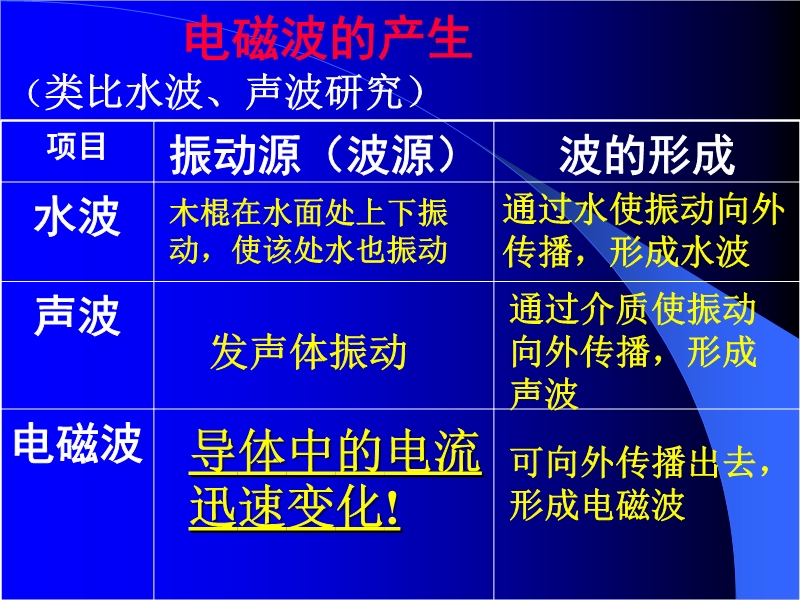 电磁波的产生

（类比水波、声波研究）

| 项目 | 振动源（波源） | 波的形成 |
|---|---|---|
| 水波 | 木棍在水面处上下振动，使该处水也振动 | 通过水使振动向外传播，形成水波 |
| 声波 | 发声体振动 | 通过介质使振动向外传播，形成声波 |
| 电磁波 | 导体中的电流迅速变化！ | 可向外传播出去，形成电磁波 |